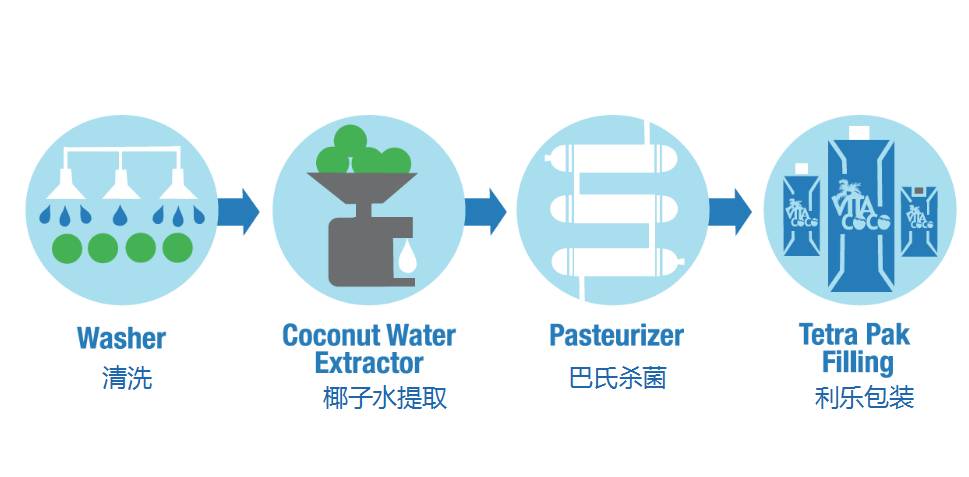 VITA COCO

VITA COCO

VITA COCO

Washer
清洗

Coconut Water Extractor
椰子水提取

Pasteurizer
巴氏杀菌

Tetra Pak Filling
利乐包装